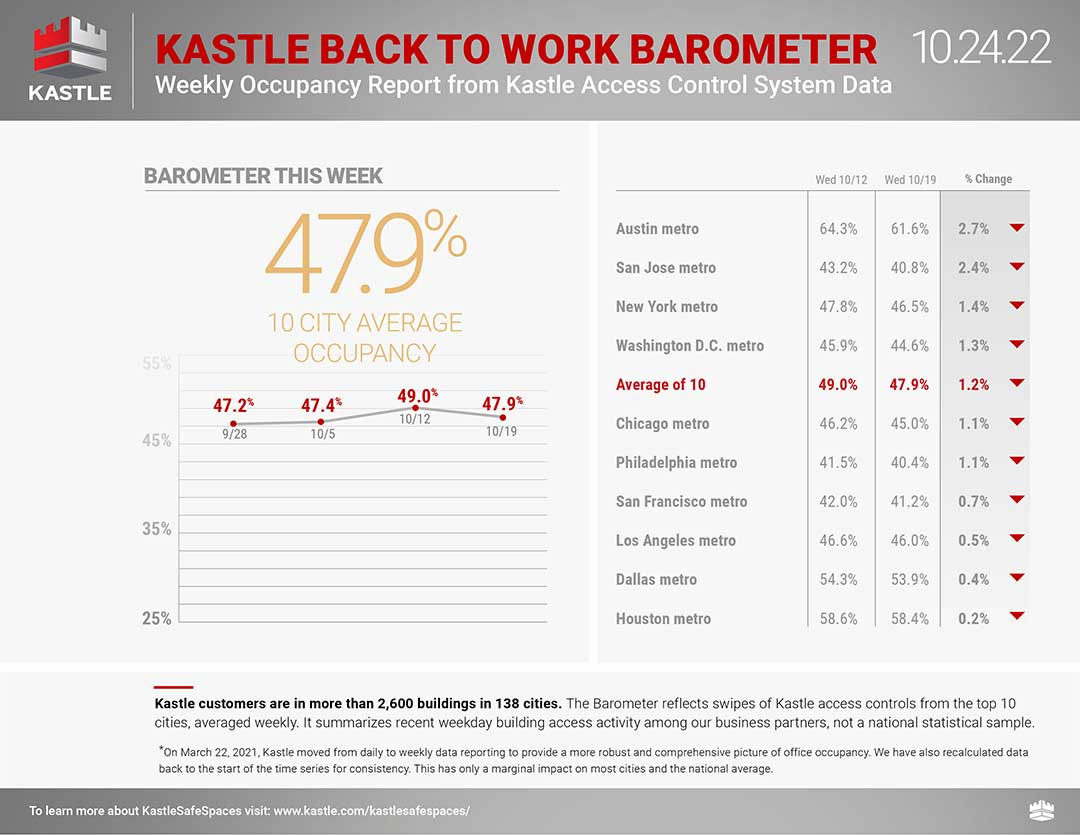 KASTLE

KASTLE BACK TO WORK BAROMETER

10.24.22

Weekly Occupancy Report from Kastle Access Control System Data

BAROMETER THIS WEEK

47.9%

10 CITY AVERAGE OCCUPANCY

55%

45%

35%

25%

47.2%
9/28

47.4%
10/5

49.0%
10/12

47.9%
10/19

| | Wed 10/12 | Wed 10/19 | % Change |
|---|---|---|---|
| Austin metro | 64.3% | 61.6% | 2.7% |
| San Jose metro | 43.2% | 40.8% | 2.4% |
| New York metro | 47.8% | 46.5% | 1.4% |
| Washington D.C. metro | 45.9% | 44.6% | 1.3% |
| Average of 10 | 49.0% | 47.9% | 1.2% |
| Chicago metro | 46.2% | 45.0% | 1.1% |
| Philadelphia metro | 41.5% | 40.4% | 1.1% |
| San Francisco metro | 42.0% | 41.2% | 0.7% |
| Los Angeles metro | 46.6% | 46.0% | 0.5% |
| Dallas metro | 54.3% | 53.9% | 0.4% |
| Houston metro | 58.6% | 58.4% | 0.2% |

Kastle customers are in more than 2,600 buildings in 138 cities. The Barometer reflects swipes of Kastle access controls from the top 10 cities, averaged weekly. It summarizes recent weekday building access activity among our business partners, not a national statistical sample.

*On March 22, 2021, Kastle moved from daily to weekly data reporting to provide a more robust and comprehensive picture of office occupancy. We have also recalculated data back to the start of the time series for consistency. This has only a marginal impact on most cities and the national average.

To learn more about KastleSafeSpaces visit: www.kastle.com/kastlesafespaces/